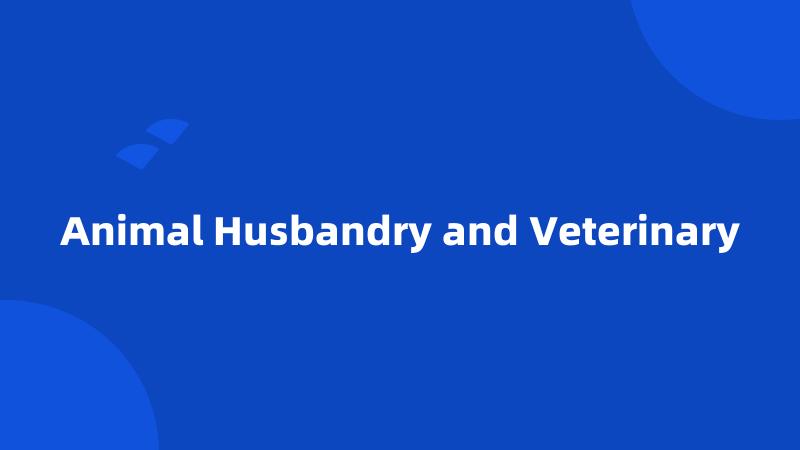 Animal Husbandry and Veterinary